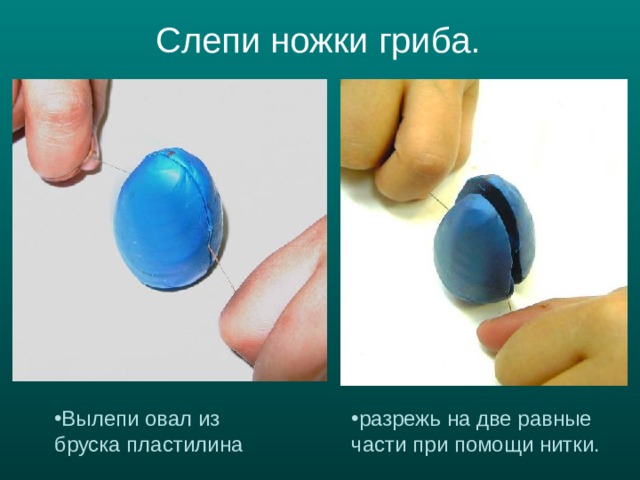 Слепи ножки гриба.

•Вылепи овал из бруска пластилина

•разрежь на две равные части при помощи нитки.